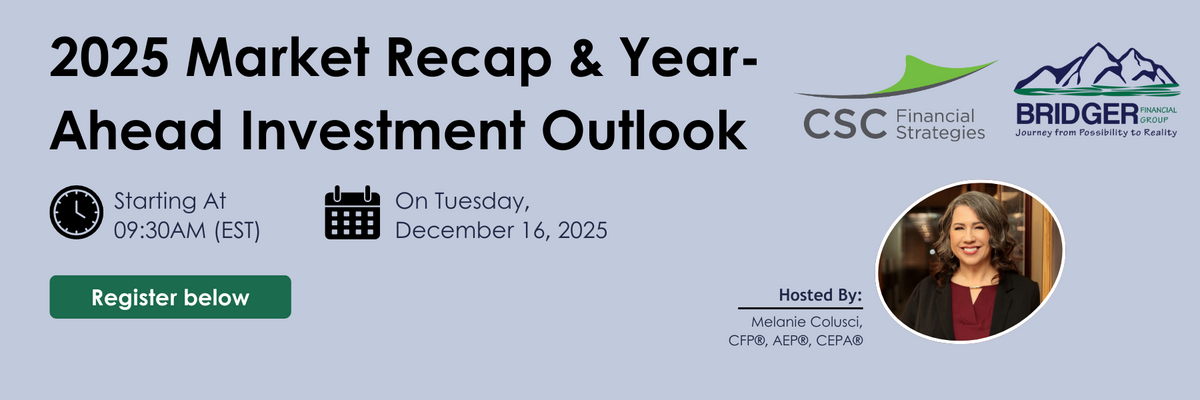 2025 Market Recap & Year-Ahead Investment Outlook

CSC Financial Strategies

BRIDGER FINANCIAL GROUP
Journey from Possibility to Reality

Starting At
09:30AM (EST)

On Tuesday,
December 16, 2025

Register below

Hosted By:
Melanie Colusci,
CFP®, AEP®, CEPA®